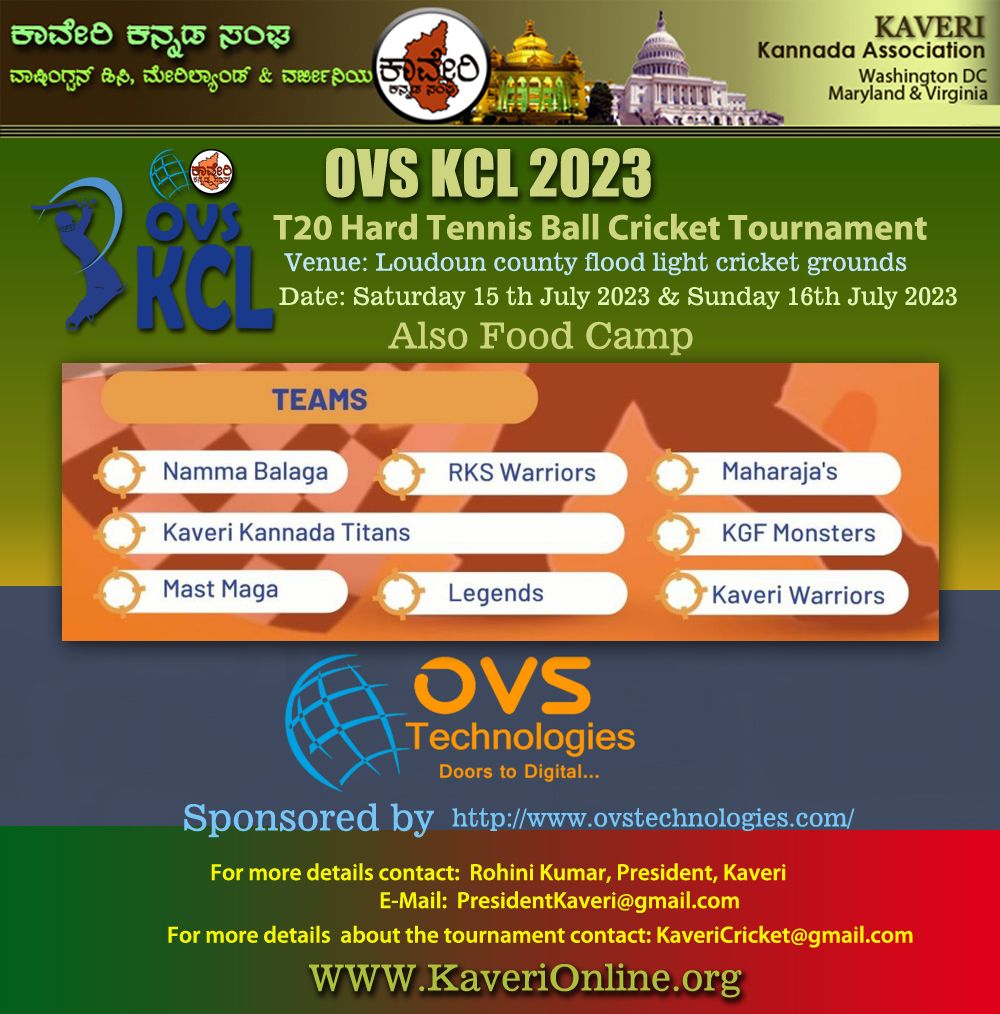 ಕಾವೇರಿ ಕನ್ನಡ ಸಂಘ
ವಾಷಿಂಗ್ಟನ್ ಡಿಸಿ, ಮೇರಿಲ್ಯಾಂಡ್ & ವರ್ಜೀನಿಯ

ಕಾವೇರಿ ಕನ್ನಡ ಸಂಘ

KAVERI
Kannada Association
Washington DC
Maryland & Virginia

OVS KCL

OVS KCL 2023
T20 Hard Tennis Ball Cricket Tournament
Venue: Loudoun county flood light cricket grounds
Date: Saturday 15 th July 2023 & Sunday 16th July 2023
Also Food Camp

TEAMS

Namma Balaga
RKS Warriors
Maharaja's
Kaveri Kannada Titans
KGF Monsters
Mast Maga
Legends
Kaveri Warriors

OVS
Technologies
Doors to Digital...

Sponsored by http://www.ovstechnologies.com/

For more details contact: Rohini Kumar, President, Kaveri
E-Mail: PresidentKaveri@gmail.com
For more details about the tournament contact: KaveriCricket@gmail.com

WWW.KaveriOnline.org